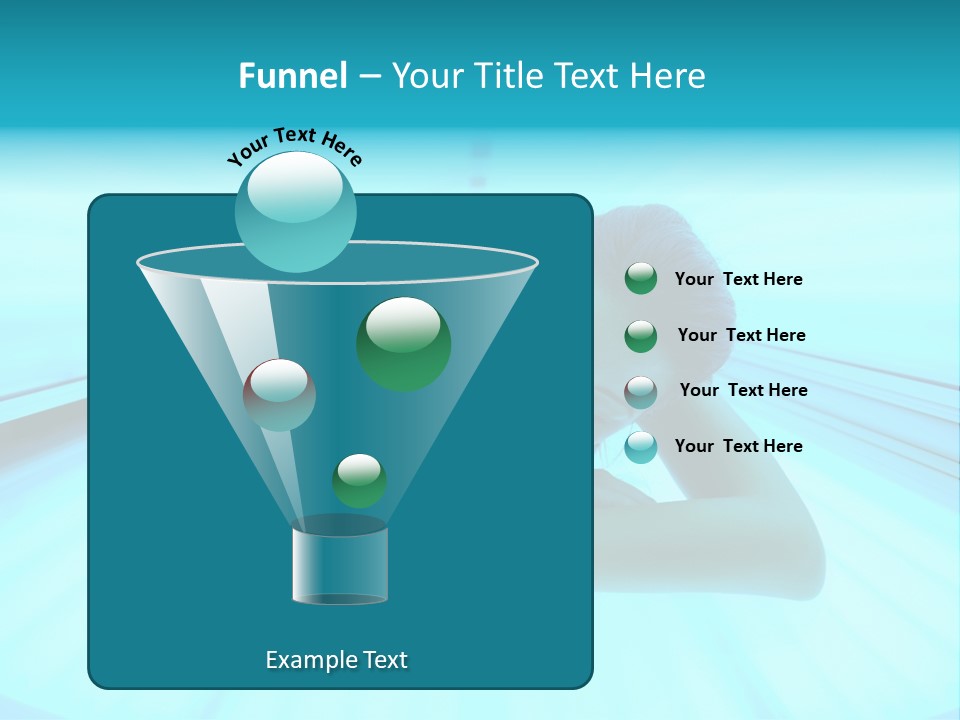 Funnel – Your Title Text Here

Your Text Here

Your Text Here

Your Text Here

Your Text Here

Your Text Here

Example Text